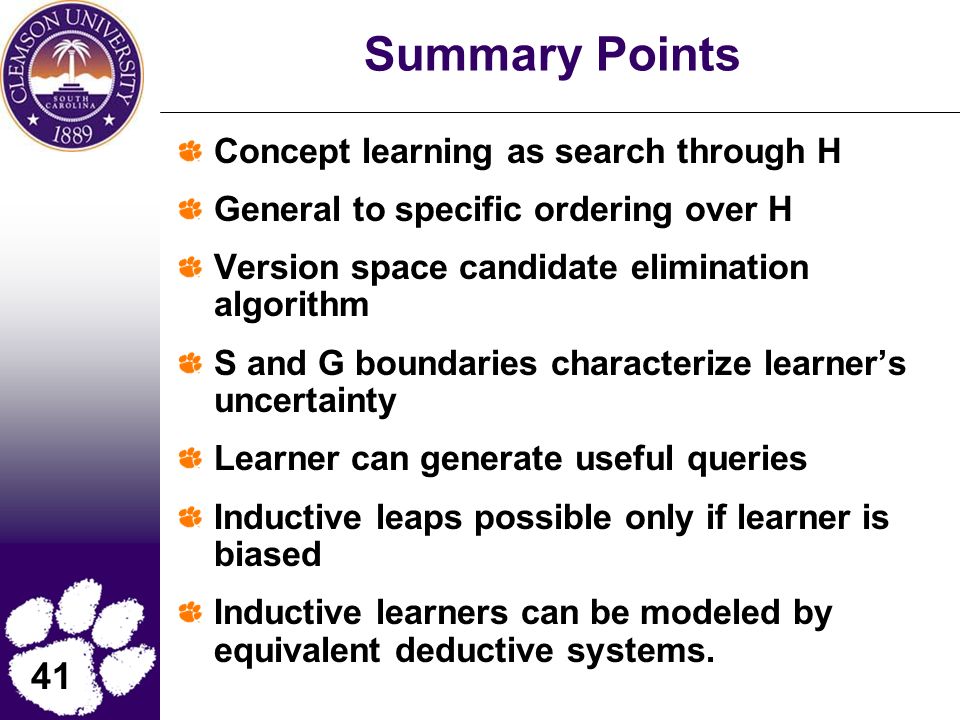 CLEMSON UNIVERSITY
SOUTH CAROLINA
1889

Summary Points

Concept learning as search through H

General to specific ordering over H

Version space candidate elimination algorithm

S and G boundaries characterize learner's uncertainty

Learner can generate useful queries

Inductive leaps possible only if learner is biased

Inductive learners can be modeled by equivalent deductive systems.

41